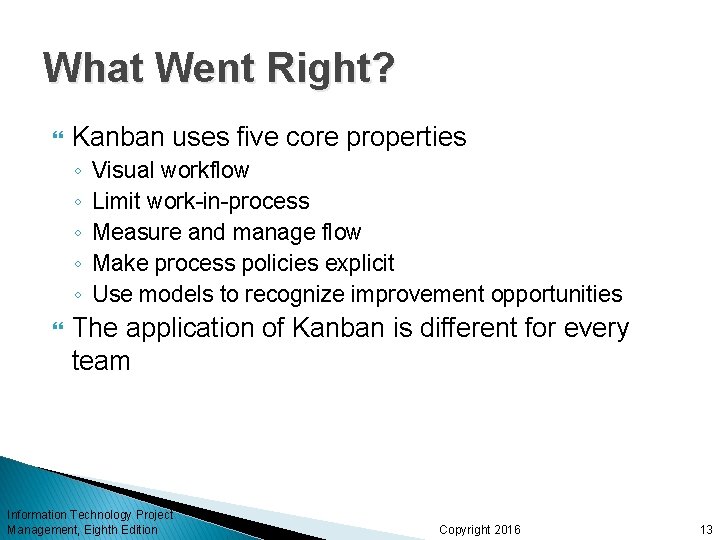 What Went Right?

Kanban uses five core properties
◦ Visual workflow
◦ Limit work-in-process
◦ Measure and manage flow
◦ Make process policies explicit
◦ Use models to recognize improvement opportunities

The application of Kanban is different for every team

Information Technology Project Management, Eighth Edition

Copyright 2016

13